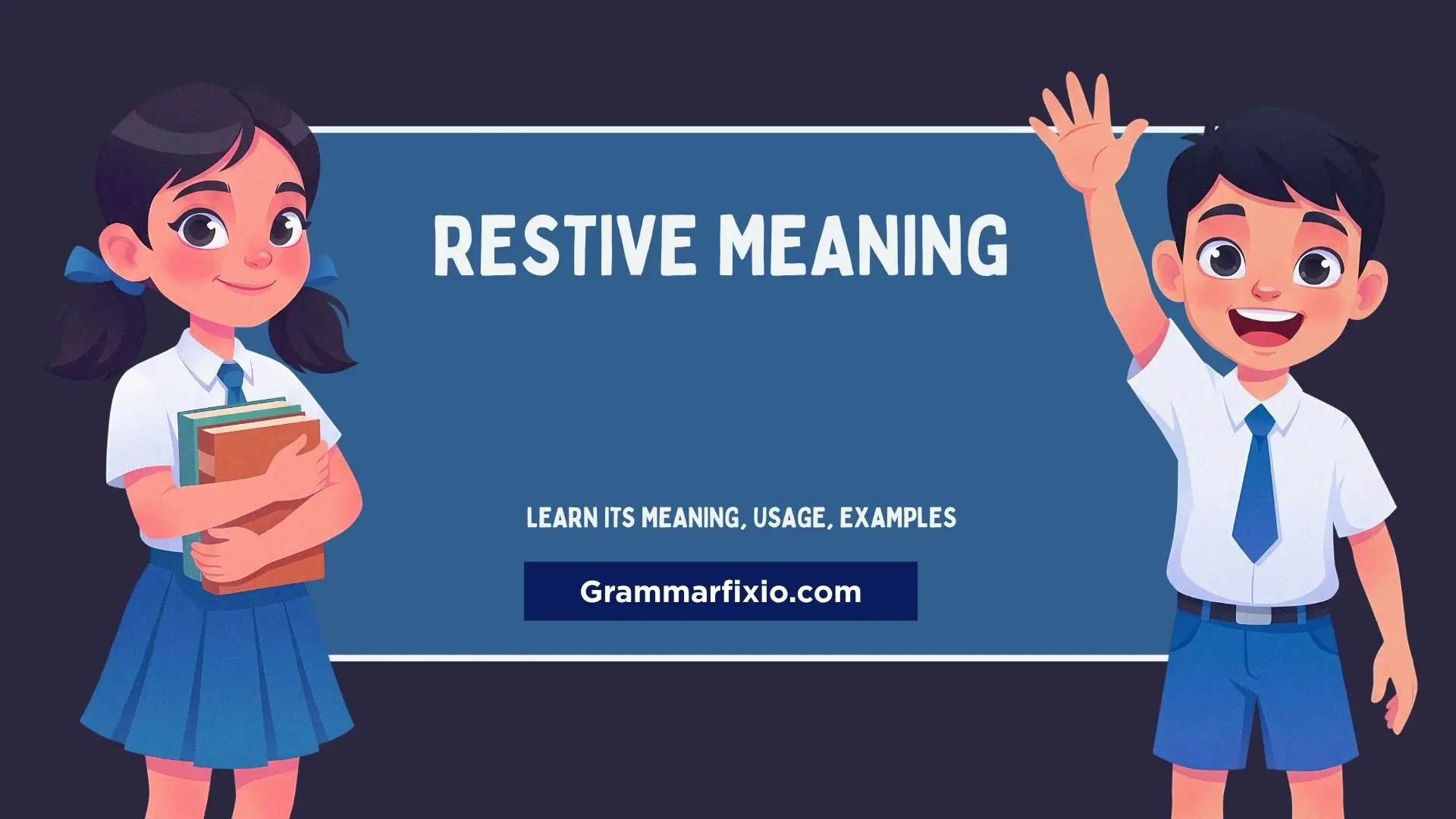 RESTIVE MEANING

LEARN ITS MEANING, USAGE, EXAMPLES

Grammarfixio.com